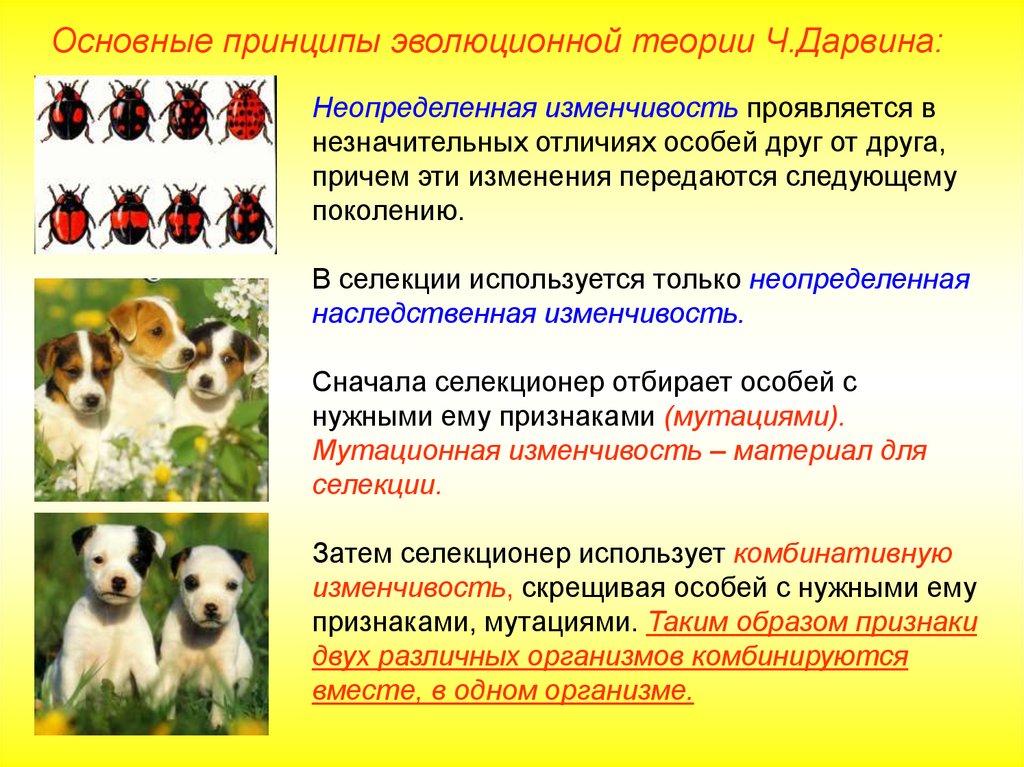 Основные принципы эволюционной теории Ч.Дарвина:

Неопределенная изменчивость проявляется в незначительных отличиях особей друг от друга, причем эти изменения передаются следующему поколению.

В селекции используется только неопределенная наследственная изменчивость.

Сначала селекционер отбирает особей с нужными ему признаками (мутациями). Мутационная изменчивость – материал для селекции.

Затем селекционер использует комбинативную изменчивость, скрещивая особей с нужными ему признаками, мутациями. Таким образом признаки двух различных организмов комбинируются вместе, в одном организме.